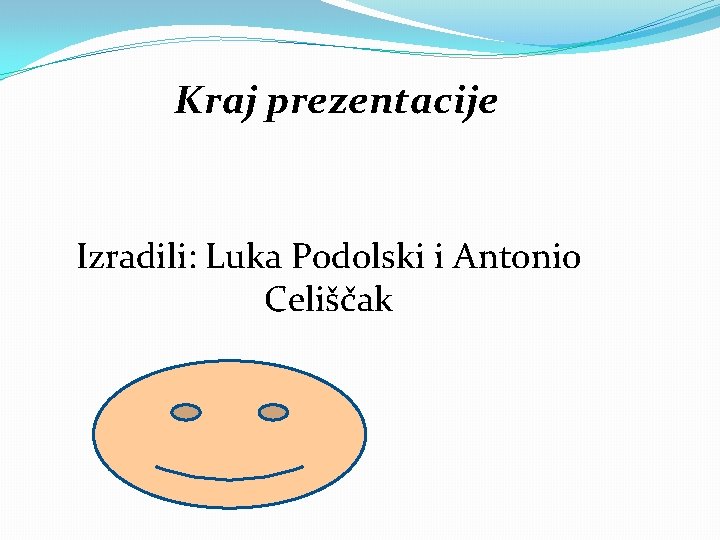 Kraj prezentacije

Izradili: Luka Podolski i Antonio Celiščak